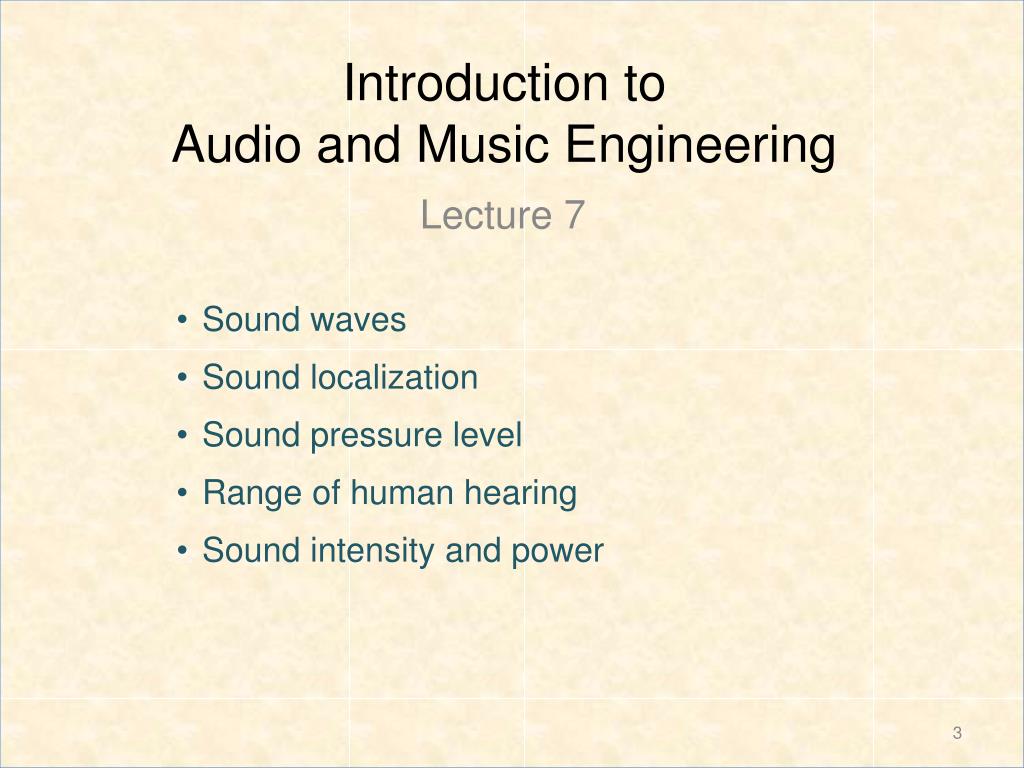 Introduction to
Audio and Music Engineering

Lecture 7

• Sound waves
• Sound localization
• Sound pressure level
• Range of human hearing
• Sound intensity and power

3